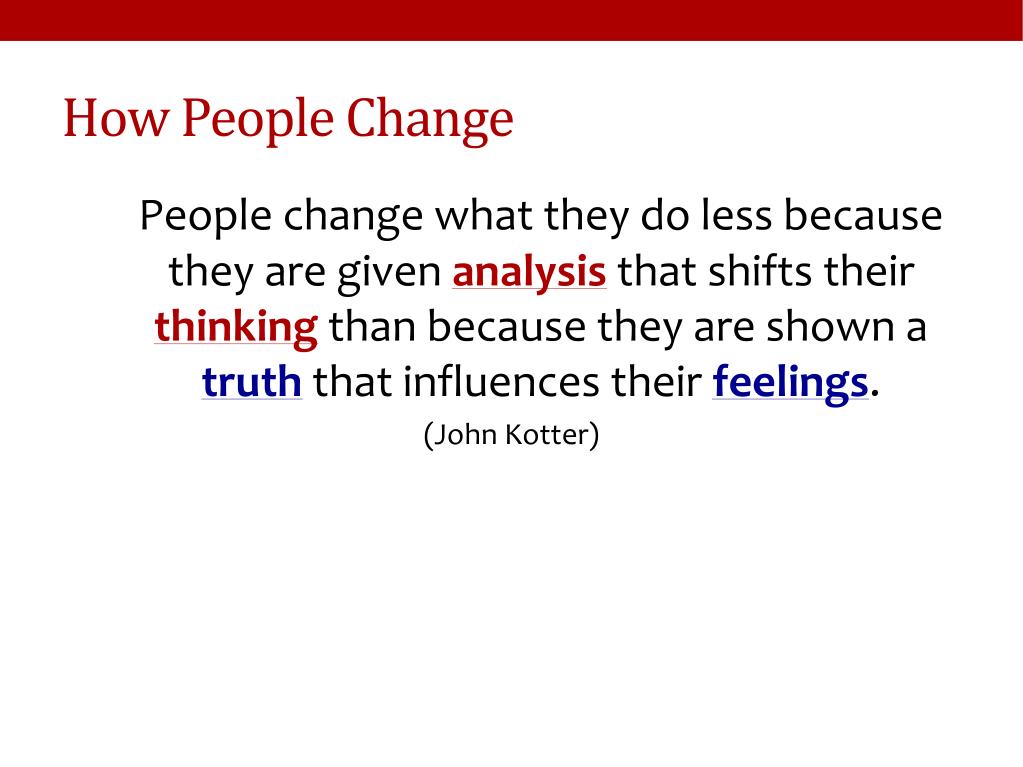 How People Change

People change what they do less because they are given analysis that shifts their thinking than because they are shown a truth that influences their feelings.

(John Kotter)